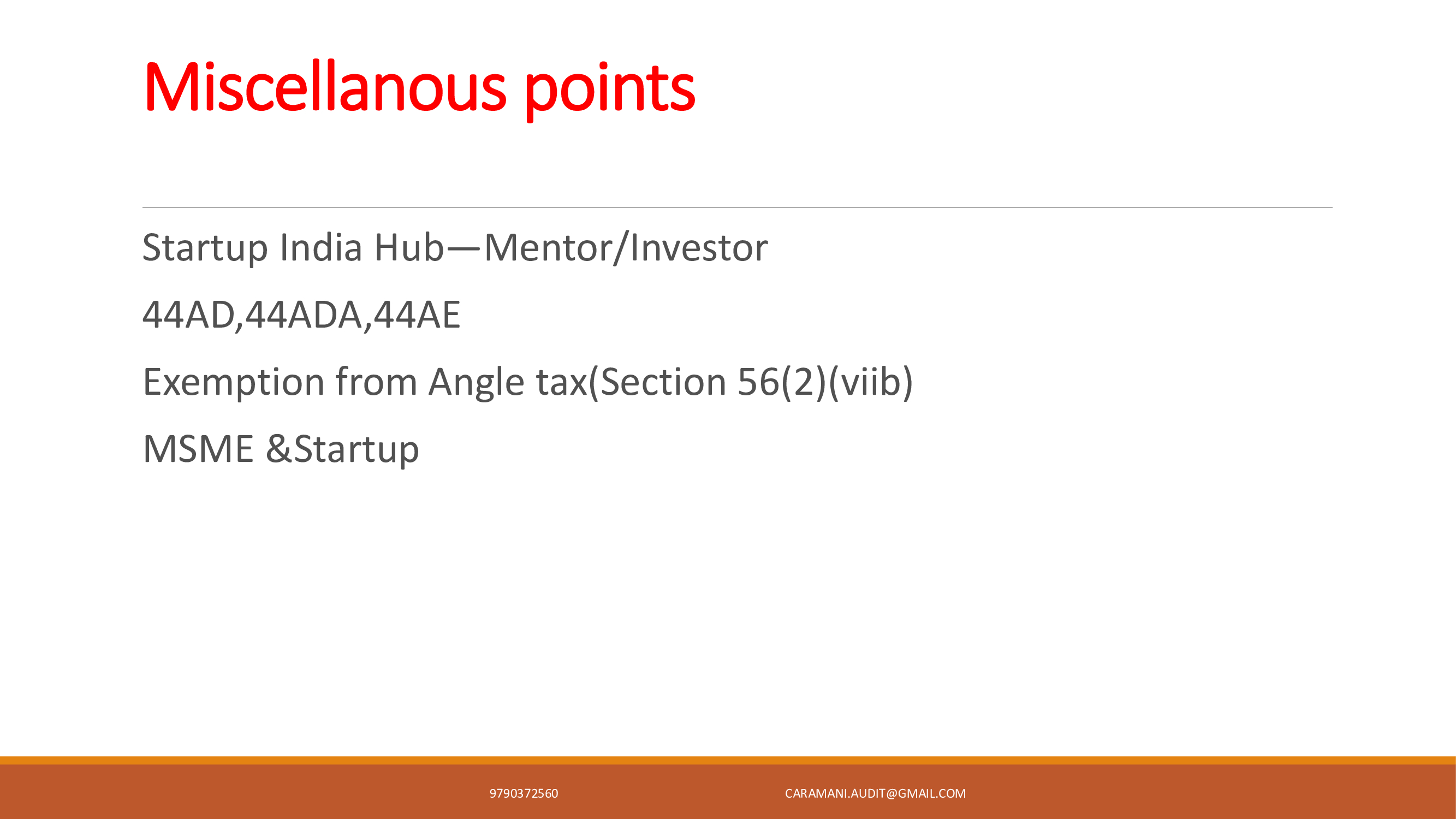 Miscellanous points

Startup India Hub—Mentor/Investor

44AD,44ADA,44AE

Exemption from Angle tax(Section 56(2)(viib)

MSME &Startup

9790372560

CARAMANI.AUDIT@GMAIL.COM